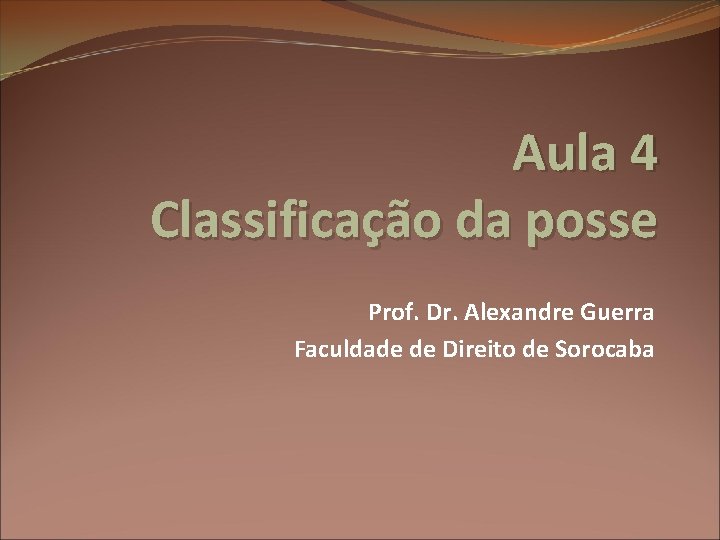 Aula 4
Classificação da posse

Prof. Dr. Alexandre Guerra
Faculdade de Direito de Sorocaba